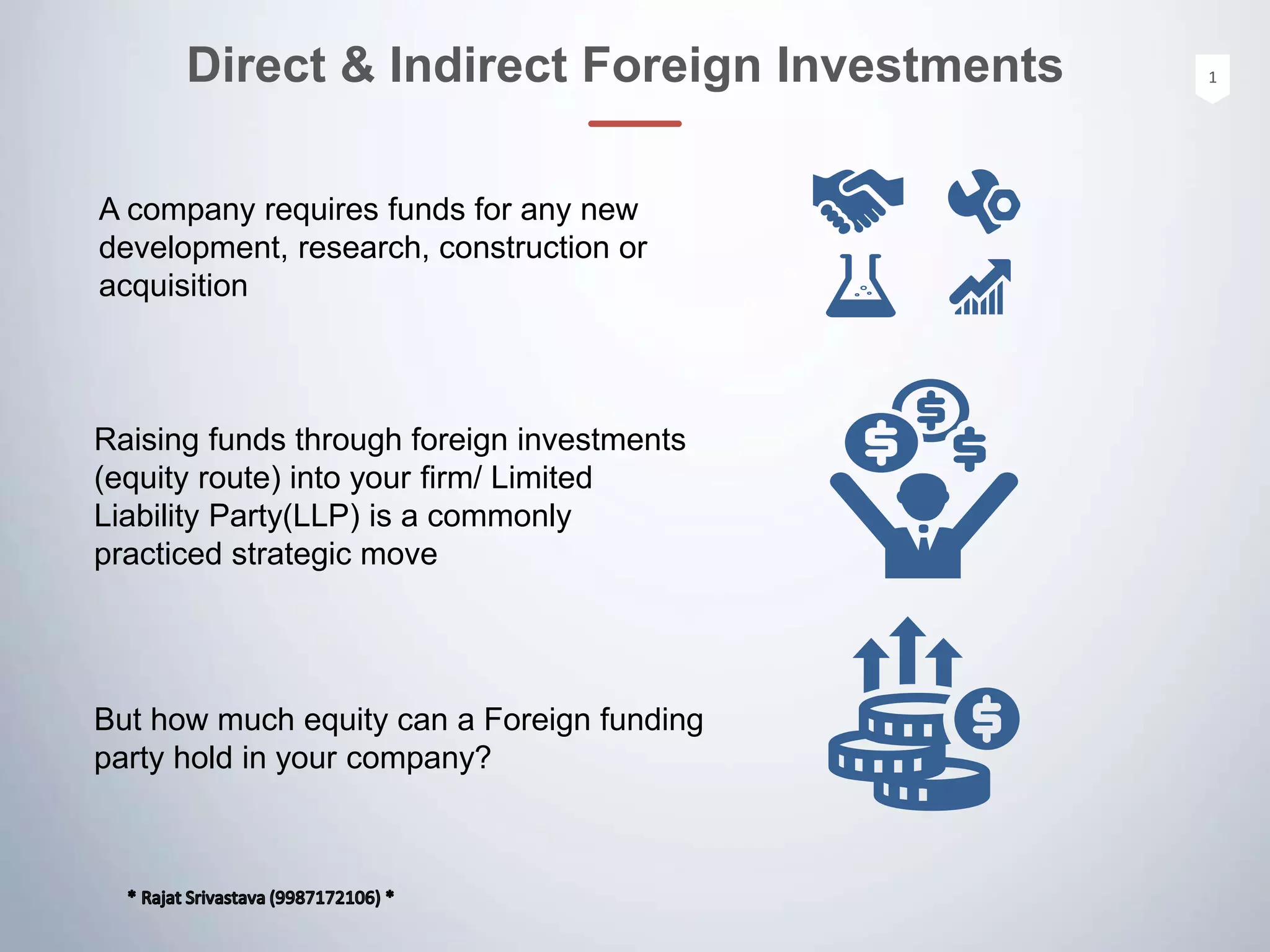 Direct & Indirect Foreign Investments

1

A company requires funds for any new development, research, construction or acquisition

Raising funds through foreign investments (equity route) into your firm/ Limited Liability Party(LLP) is a commonly practiced strategic move

But how much equity can a Foreign funding party hold in your company?

* Rajat Srivastava (9987172106) *